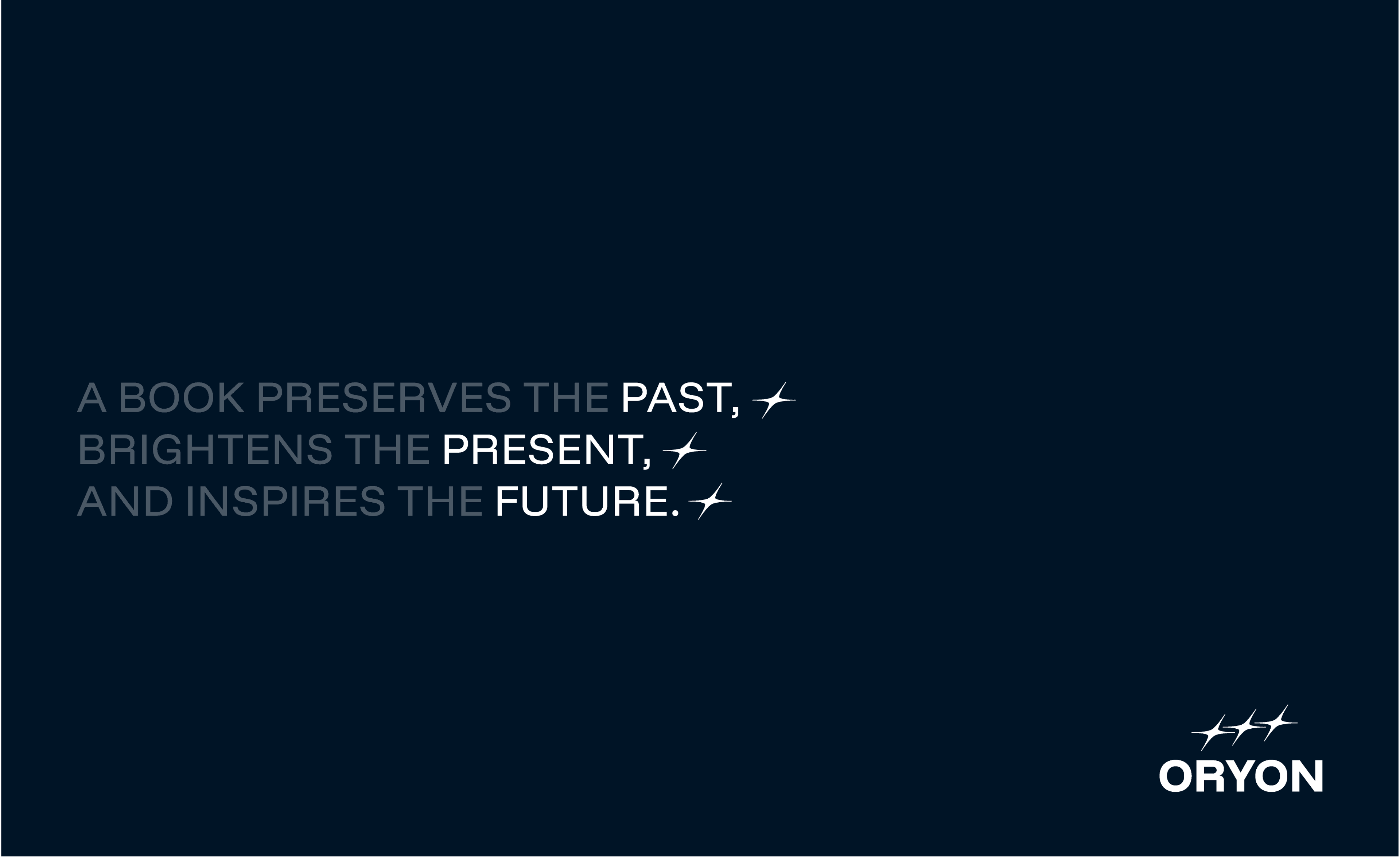 A BOOK PRESERVES THE PAST,
BRIGHTENS THE PRESENT,
AND INSPIRES THE FUTURE.

ORYON